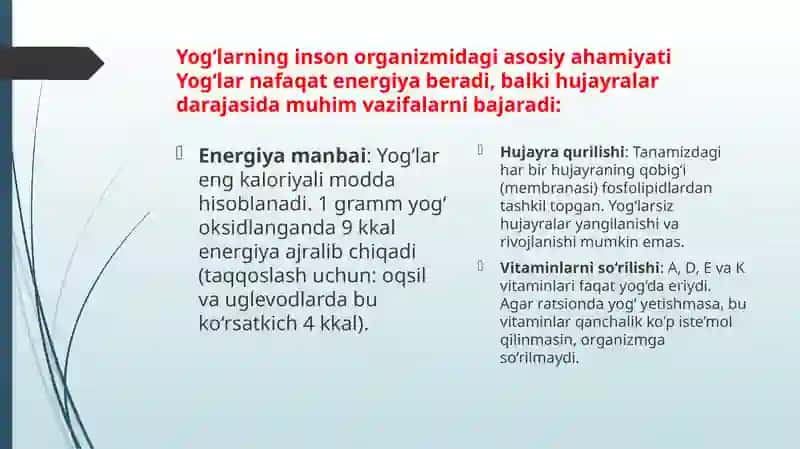 Yog‘larning inson organizmidagi asosiy ahamiyati Yog‘lar nafaqat energiya beradi, balki hujayralar darajasida muhim vazifalarni bajaradi:

Energiya manbai: Yog‘lar eng kaloriyali modda hisoblanadi. 1 gramm yog‘ oksidlanganda 9 kkal energiya ajralib chiqadi (taqqoslash uchun: oqsil va uglevodlarda bu ko‘rsatkich 4 kkal).

Hujayra qurilishi: Tanamizdagi har bir hujayraning qobig‘i (membranasi) fosfolipidlardan tashkil topgan. Yog‘larsiz hujayralar yangilanishi va rivojlanishi mumkin emas.

Vitaminlarni so‘rilishi: A, D, E va K vitaminlari faqat yog‘da eriydi. Agar ratsionda yog‘ yetishmasa, bu vitaminlar qanchalik ko‘p iste’mol qilinmasin, organizmga so‘rilmaydi.